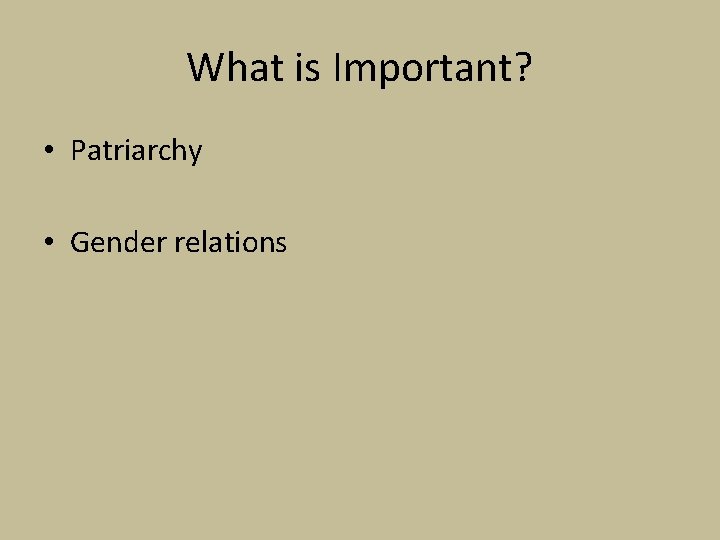 What is Important?

• Patriarchy

• Gender relations